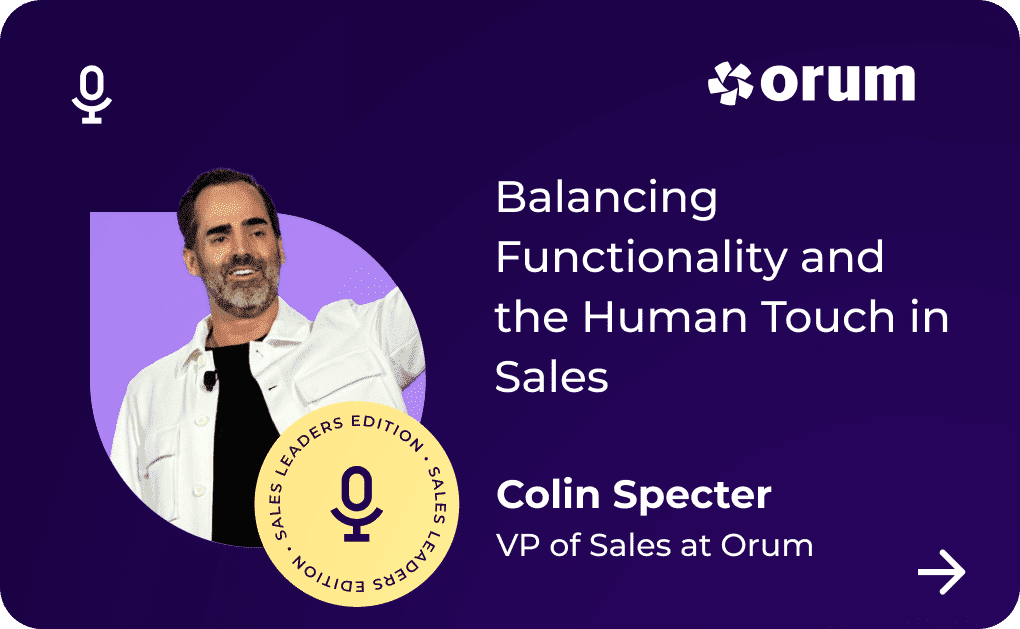 orum

Balancing Functionality and the Human Touch in Sales

SALES LEADERS EDITION · SALES LEADERS EDITION ·

Colin Specter
VP of Sales at Orum